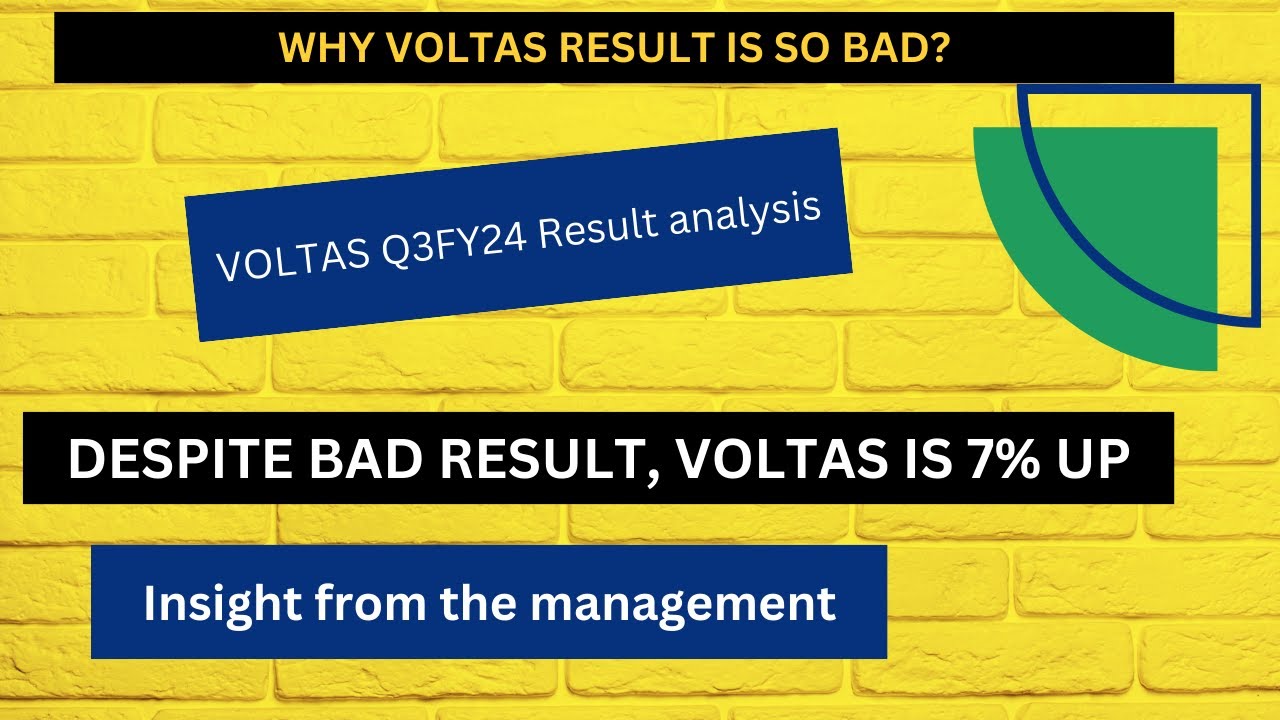 WHY VOLTAS RESULT IS SO BAD?

VOLTAS Q3FY24 Result analysis

DESPITE BAD RESULT, VOLTAS IS 7% UP

Insight from the management